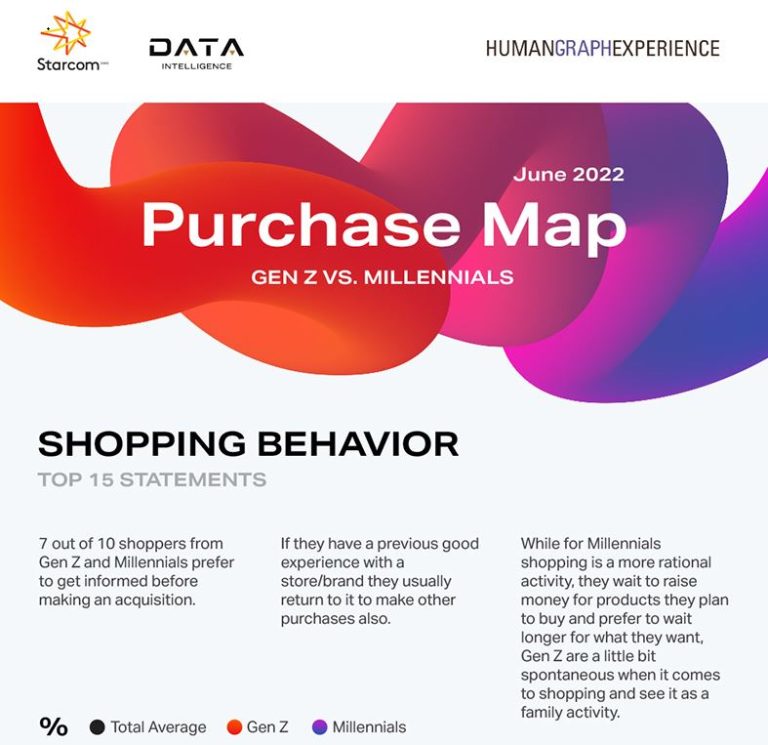 Starcom

DATA
INTELLIGENCE

HUMANGRAPHEXPERIENCE

June 2022

Purchase Map

GEN Z VS. MILLENNIALS

SHOPPING BEHAVIOR

TOP 15 STATEMENTS

7 out of 10 shoppers from Gen Z and Millennials prefer to get informed before making an acquisition.

If they have a previous good experience with a store/brand they usually return to it to make other purchases also.

While for Millennials shopping is a more rational activity, they wait to raise money for products they plan to buy and prefer to wait longer for what they want, Gen Z are a little bit spontaneous when it comes to shopping and see it as a family activity.

% Total Average Gen Z Millennials